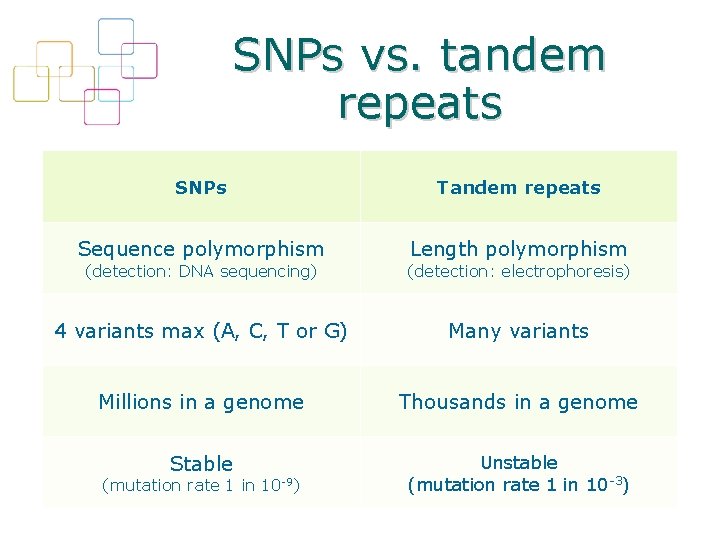 SNPs vs. tandem repeats

| SNPs | Tandem repeats |
|---|---|
| Sequence polymorphism (detection: DNA sequencing) | Length polymorphism (detection: electrophoresis) |
| 4 variants max (A, C, T or G) | Many variants |
| Millions in a genome | Thousands in a genome |
| Stable (mutation rate 1 in $10^{-9}$) | Unstable (mutation rate 1 in $10^{-3}$) |